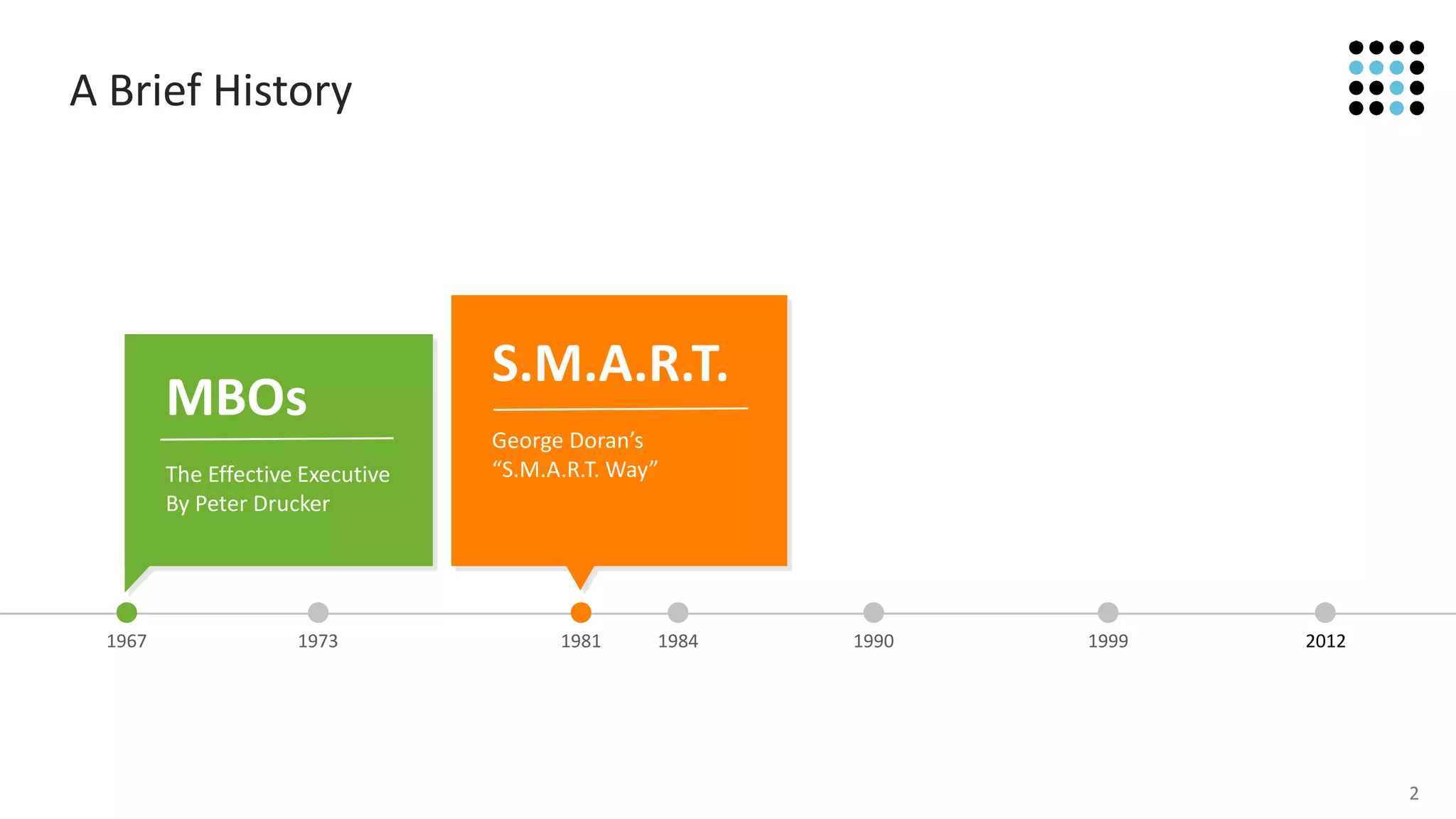 A Brief History

MBOs

The Effective Executive
By Peter Drucker

S.M.A.R.T.

George Doran's
"S.M.A.R.T. Way"

1967
1973
1981
1984
1990
1999
2012

2